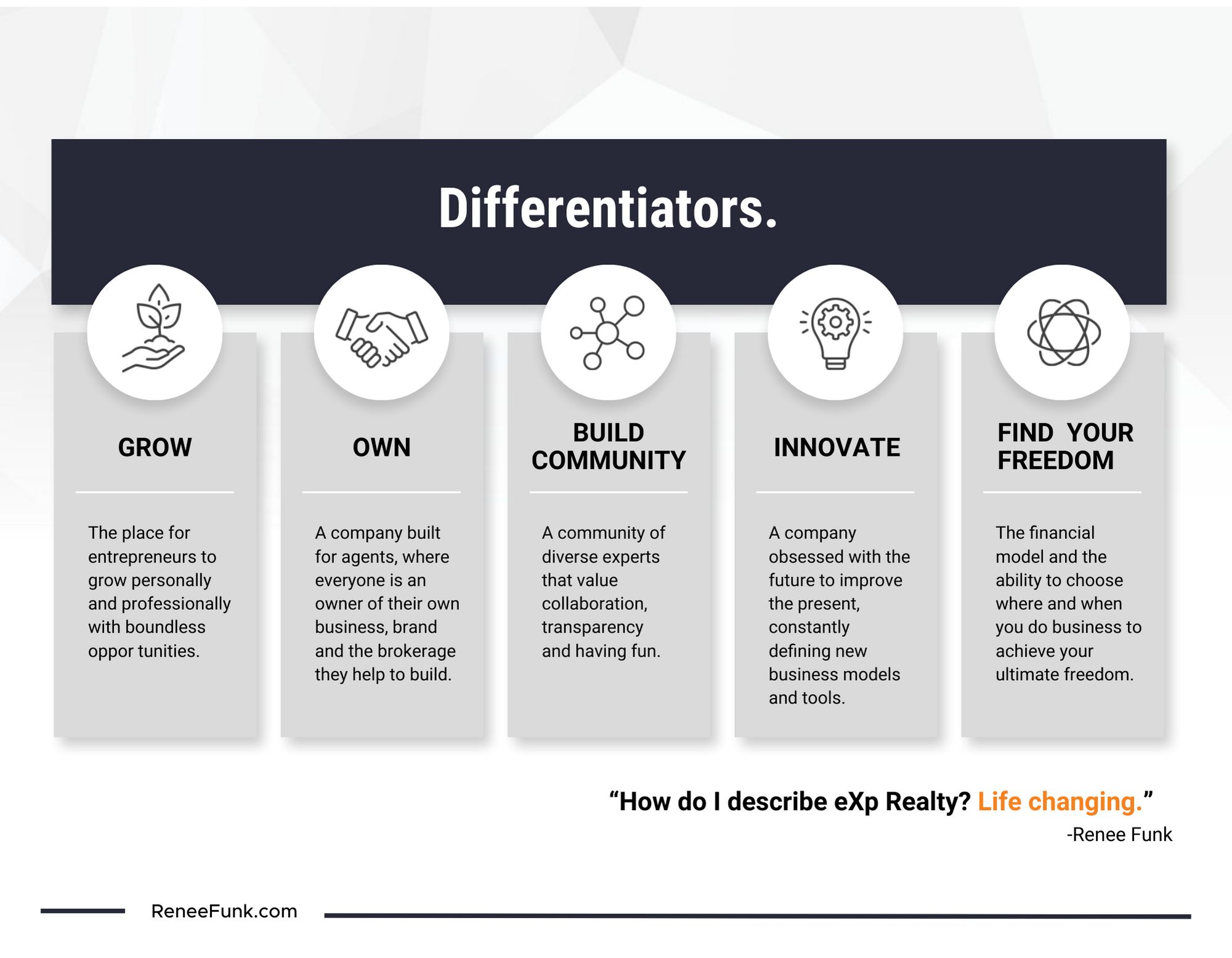 Differentiators.

GROW

The place for entrepreneurs to grow personally and professionally with boundless oppor tunities.

OWN

A company built for agents, where everyone is an owner of their own business, brand and the brokerage they help to build.

BUILD COMMUNITY

A community of diverse experts that value collaboration, transparency and having fun.

INNOVATE

A company obsessed with the future to improve the present, constantly defining new business models and tools.

FIND YOUR FREEDOM

The financial model and the ability to choose where and when you do business to achieve your ultimate freedom.

“How do I describe eXp Realty? Life changing.”
-Renee Funk

ReneeFunk.com